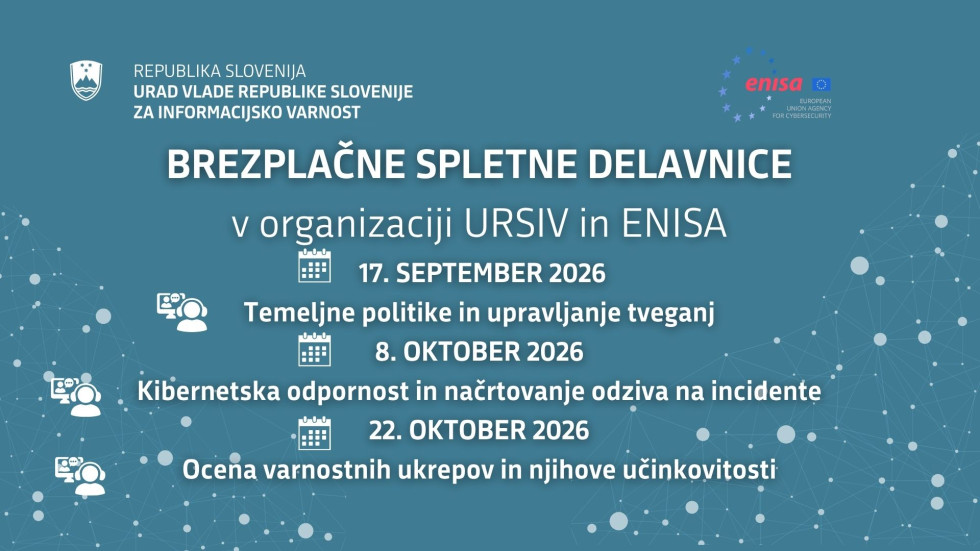 REPUBLIKA SLOVENIJA
URAD VLADE REPUBLIKE SLOVENIJE
ZA INFORMACIJSKO VARNOST

enisa
EUROPEAN UNION AGENCY FOR CYBERSECURITY

BREZPLAČNE SPLETNE DELAVNICE

v organizaciji URSIV in ENISA

17. SEPTEMBER 2026

Temeljne politike in upravljanje tveganj

8. OKTOBER 2026

Kibernetska odpornost in načrtovanje odziva na incidente

22. OKTOBER 2026

Ocena varnostnih ukrepov in njihove učinkovitosti